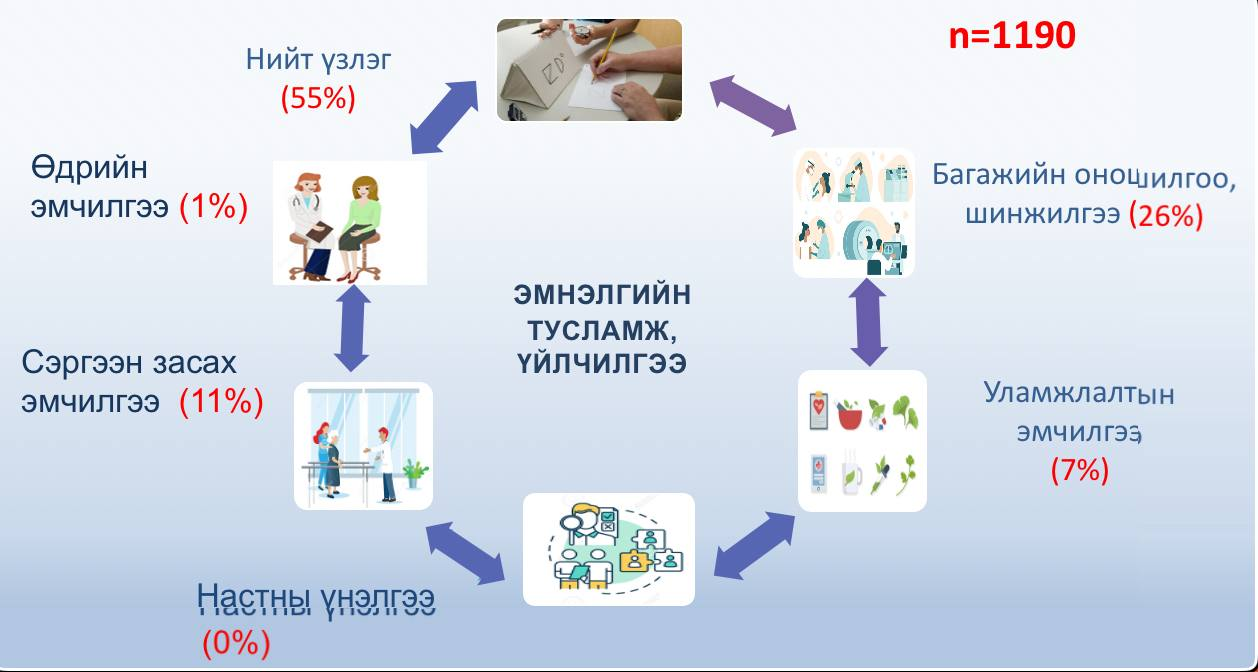 n=1190

Нийт үзлэг
(55%)

Өдрийн эмчилгээ (1%)

Багажийн оношилгоо, шинжилгээ (26%)

ЭМНЭЛГИЙН ТУСЛАМЖ, ҮЙЛЧИЛГЭЭ

Сэргээн засах эмчилгээ (11%)

Уламжлалтын эмчилгээ
(7%)

Настны үнэлгээ
(0%)